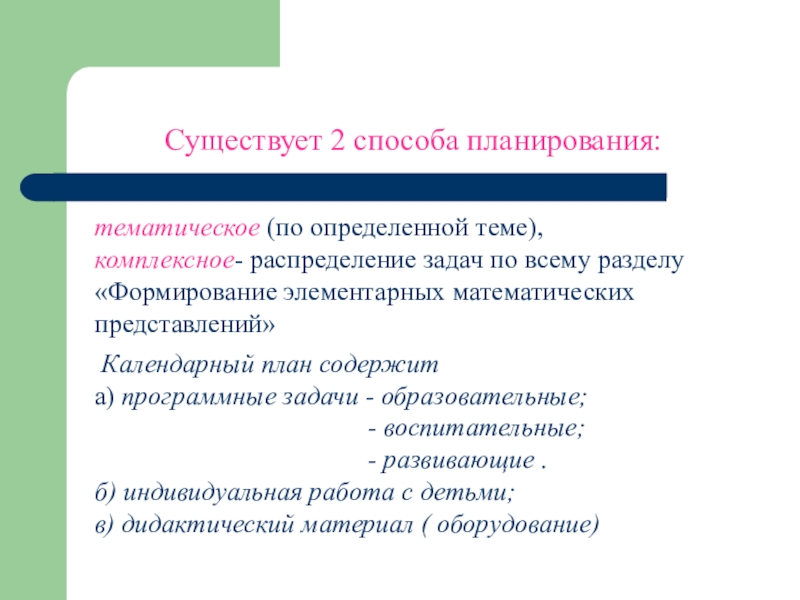 Существует 2 способа планирования:

тематическое (по определенной теме),
комплексное- распределение задач по всему разделу «Формирование элементарных математических представлений»

Календарный план содержит
а) программные задачи - образовательные;
- воспитательные;
- развивающие .
б) индивидуальная работа с детьми;
в) дидактический материал ( оборудование)